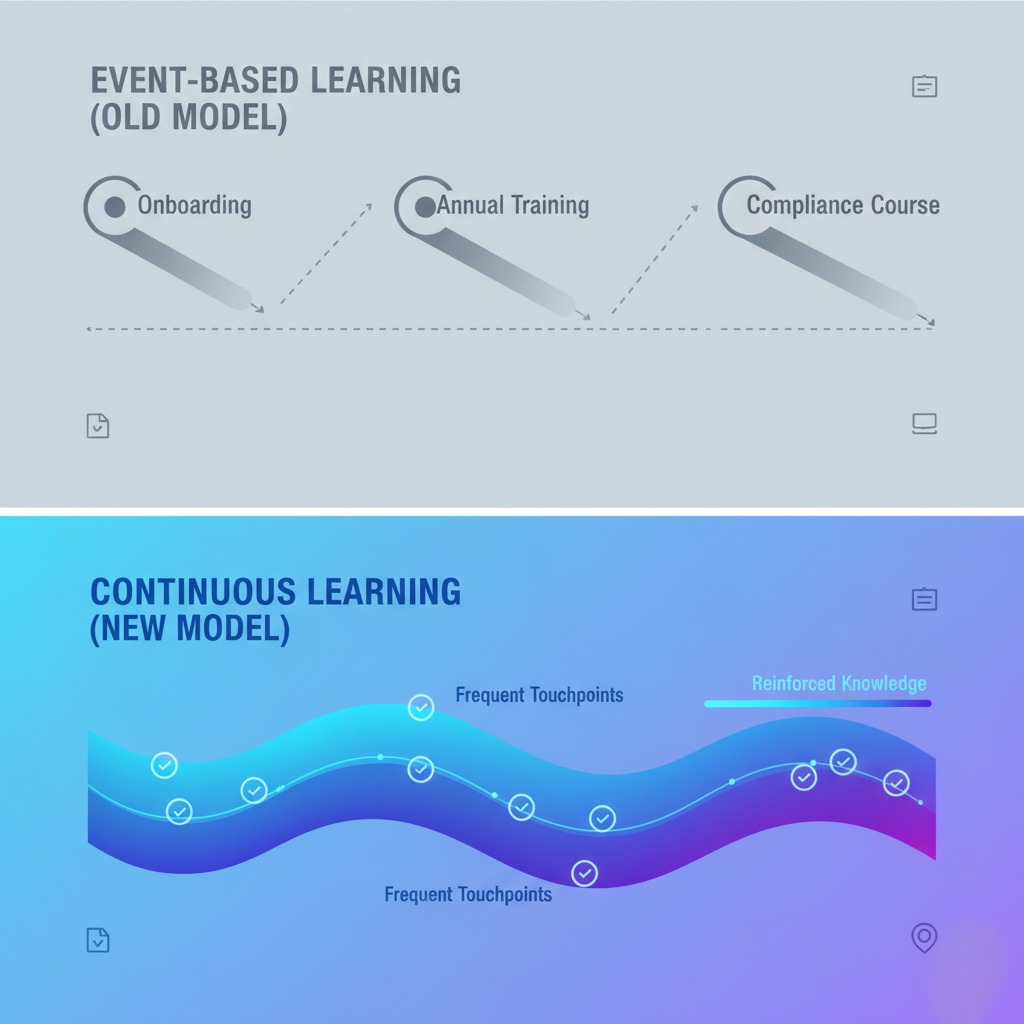 EVENT-BASED LEARNING
(OLD MODEL)

Onboarding

Annual Training

Compliance Course

CONTINUOUS LEARNING
(NEW MODEL)

Frequent Touchpoints

Reinforced Knowledge

Frequent Touchpoints